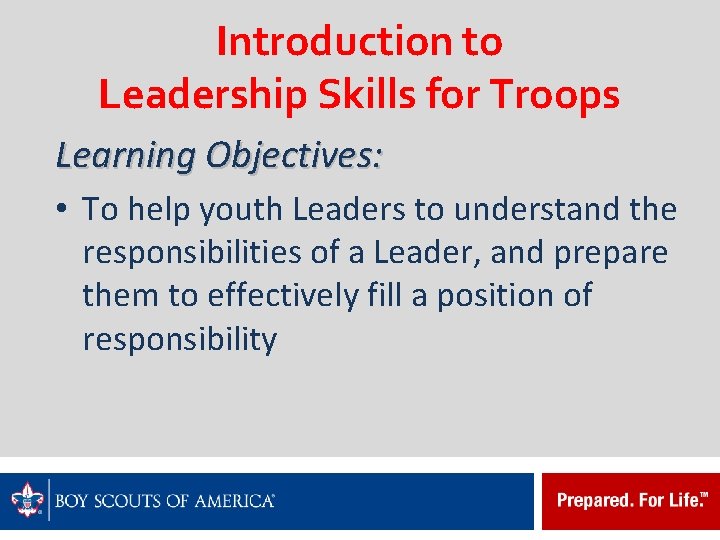 Introduction to Leadership Skills for Troops

Learning Objectives:

• To help youth Leaders to understand the responsibilities of a Leader, and prepare them to effectively fill a position of responsibility

BOY SCOUTS OF AMERICA®

Prepared. For Life.™